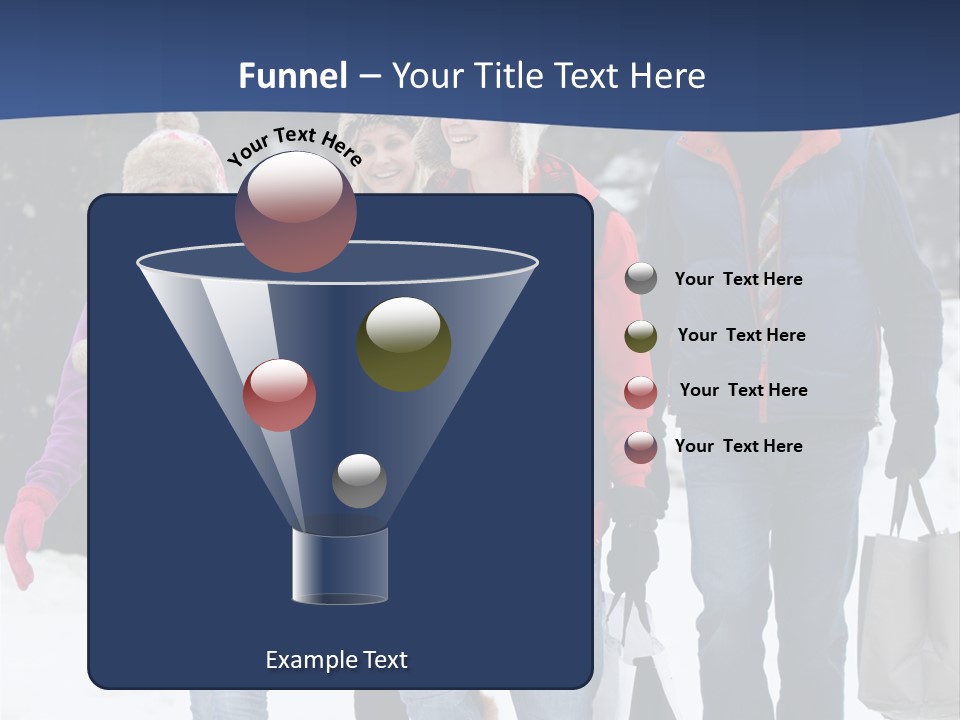 Funnel – Your Title Text Here

Your Text Here

Your Text Here

Your Text Here

Your Text Here

Your Text Here

Example Text